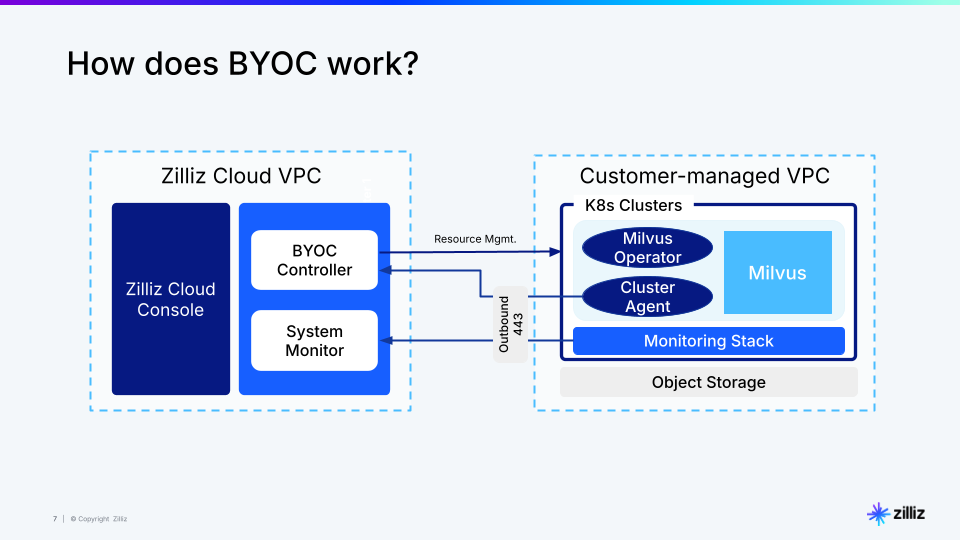 How does BYOC work?

Zilliz Cloud VPC

Zilliz Cloud Console

BYOC Controller

System Monitor

Resource Mgmt.

Outbound 443

Customer-managed VPC

K8s Clusters

Milvus Operator

Cluster Agent

Milvus

Monitoring Stack

Object Storage

7 | © Copyright Zilliz

zilliz